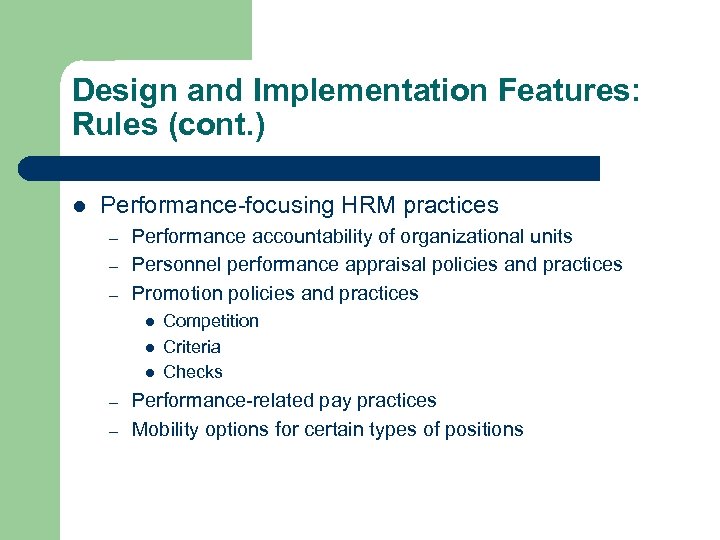 Design and Implementation Features: Rules (cont.)

- Performance-focusing HRM practices
  – Performance accountability of organizational units
  – Personnel performance appraisal policies and practices
  – Promotion policies and practices
    - Competition
    - Criteria
    - Checks
  – Performance-related pay practices
  – Mobility options for certain types of positions